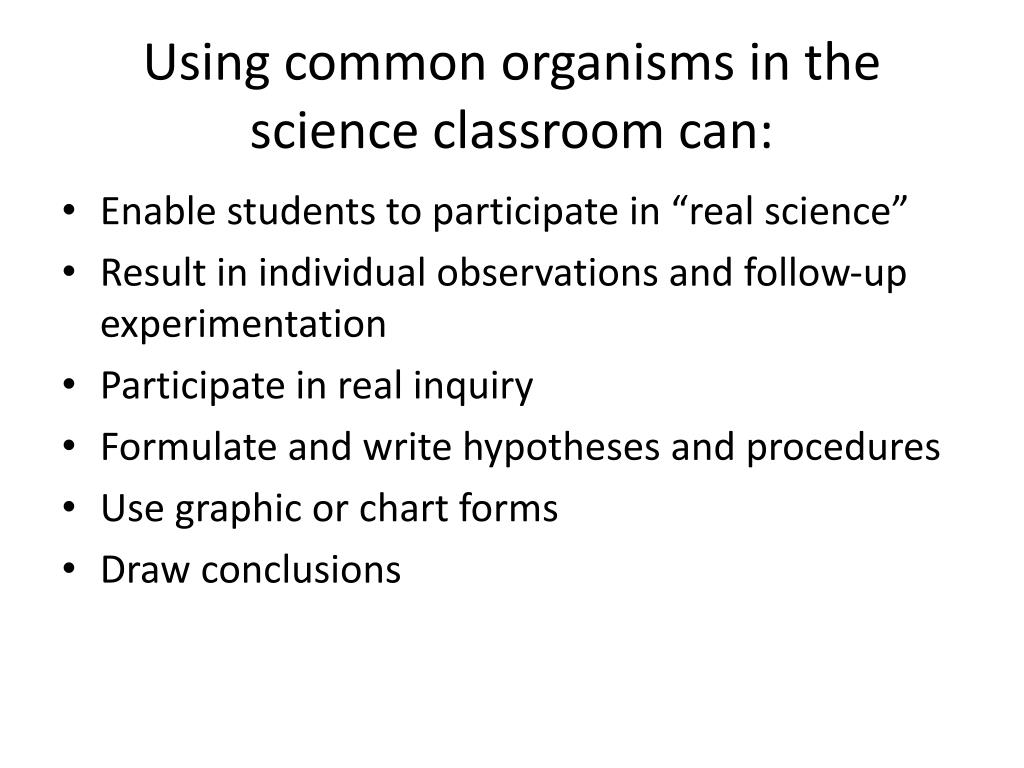 Using common organisms in the science classroom can:

• Enable students to participate in “real science”
• Result in individual observations and follow-up experimentation
• Participate in real inquiry
• Formulate and write hypotheses and procedures
• Use graphic or chart forms
• Draw conclusions